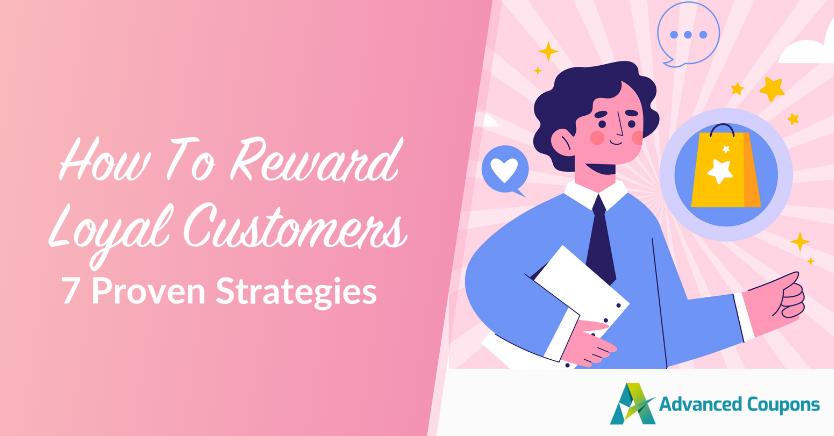 How To Reward Loyal Customers
7 Proven Strategies

Advanced Coupons